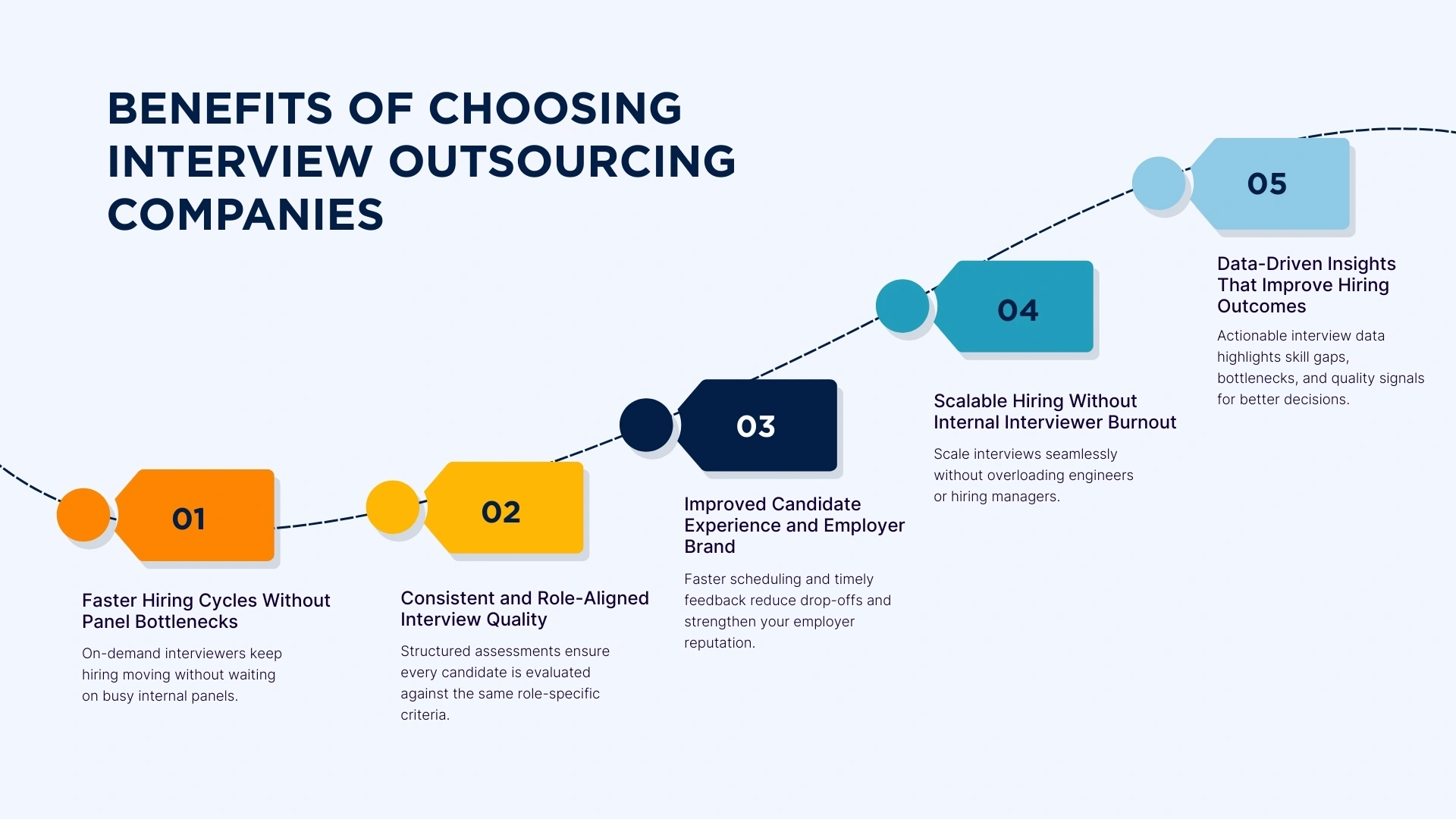 BENEFITS OF CHOOSING INTERVIEW OUTSOURCING COMPANIES

01

Faster Hiring Cycles Without Panel Bottlenecks

On-demand interviewers keep hiring moving without waiting on busy internal panels.

02

Consistent and Role-Aligned Interview Quality

Structured assessments ensure every candidate is evaluated against the same role-specific criteria.

03

Improved Candidate Experience and Employer Brand

Faster scheduling and timely feedback reduce drop-offs and strengthen your employer reputation.

04

Scalable Hiring Without Internal Interviewer Burnout

Scale interviews seamlessly without overloading engineers or hiring managers.

05

Data-Driven Insights That Improve Hiring Outcomes

Actionable interview data highlights skill gaps, bottlenecks, and quality signals for better decisions.